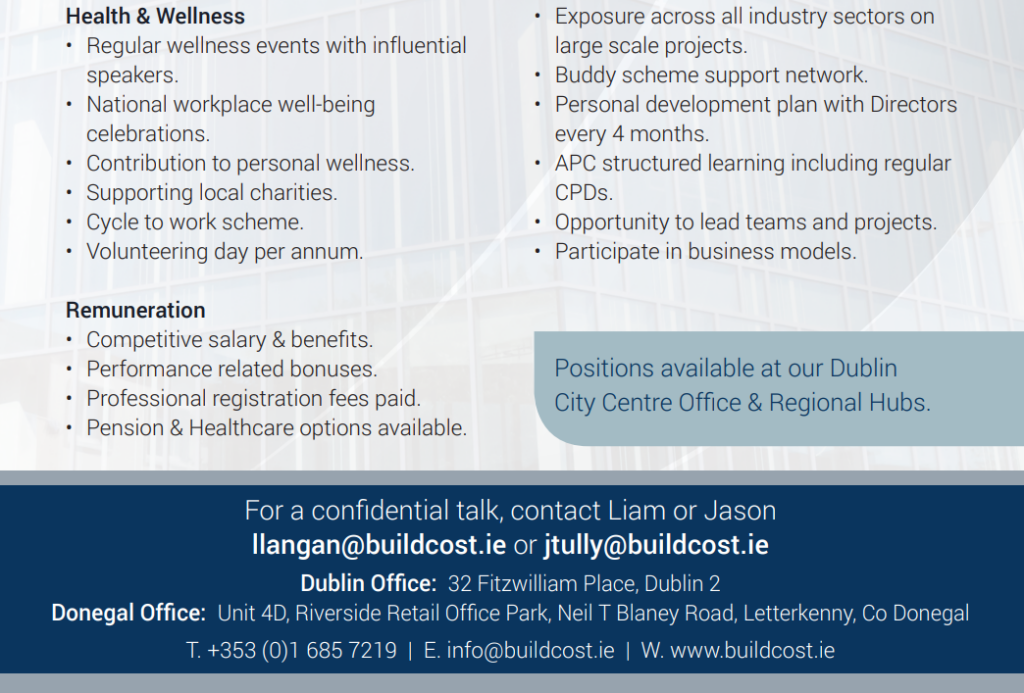 Health & Wellness
• Regular wellness events with influential speakers.
• National workplace well-being celebrations.
• Contribution to personal wellness.
• Supporting local charities.
• Cycle to work scheme.
• Volunteering day per annum.

Remuneration
• Competitive salary & benefits.
• Performance related bonuses.
• Professional registration fees paid.
• Pension & Healthcare options available.

• Exposure across all industry sectors on large scale projects.
• Buddy scheme support network.
• Personal development plan with Directors every 4 months.
• APC structured learning including regular CPDs.
• Opportunity to lead teams and projects.
• Participate in business models.

Positions available at our Dublin City Centre Office & Regional Hubs.

For a confidential talk, contact Liam or Jason
llangan@buildcost.ie or jtully@buildcost.ie
Dublin Office: 32 Fitzwilliam Place, Dublin 2
Donegal Office: Unit 4D, Riverside Retail Office Park, Neil T Blaney Road, Letterkenny, Co Donegal
T. +353 (0)1 685 7219 | E. info@buildcost.ie | W. www.buildcost.ie